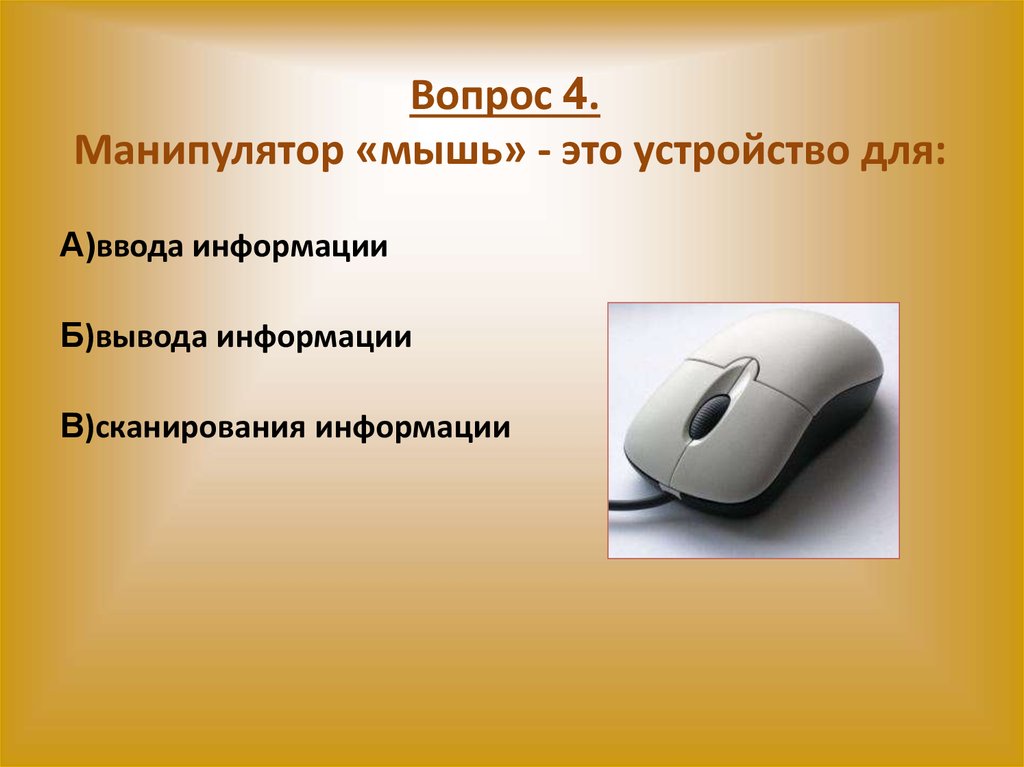 Вопрос 4.
Манипулятор «мышь» - это устройство для:

А)ввода информации

Б)вывода информации

В)сканирования информации